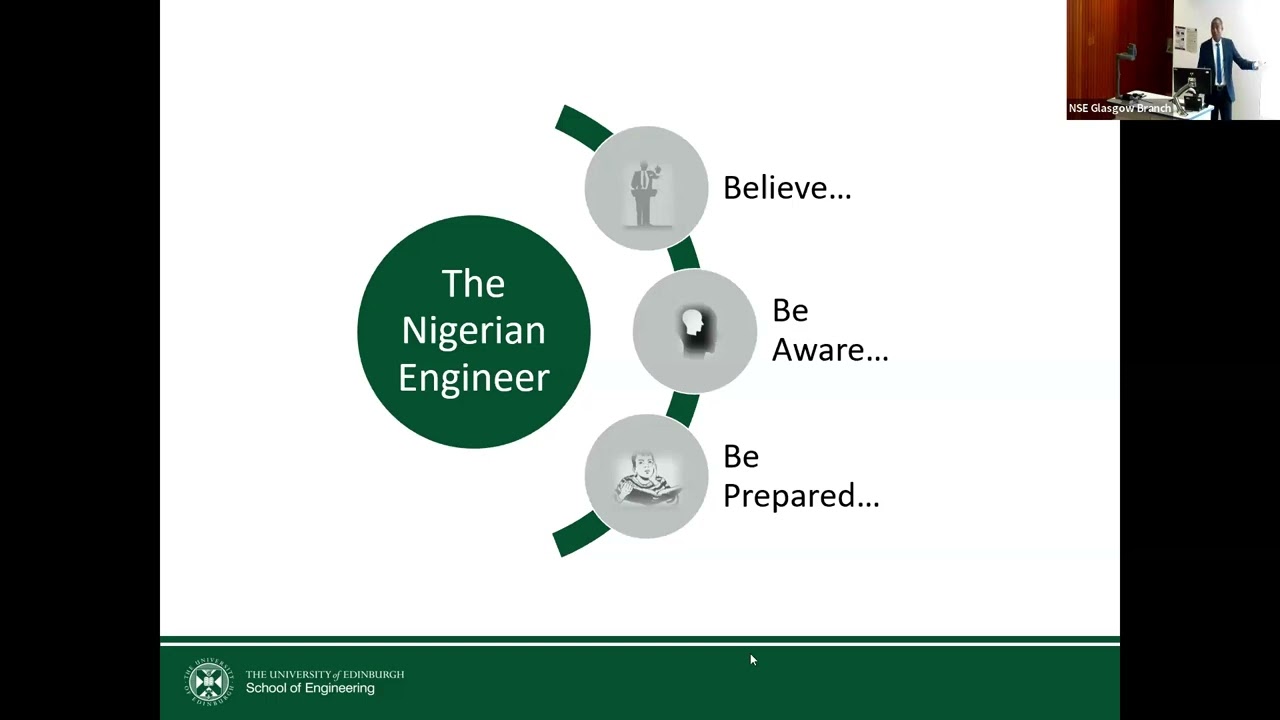 NSE Glasgow Branch

The Nigerian Engineer

Believe…

Be Aware…

Be Prepared…

THE UNIVERSITY of EDINBURGH
School of Engineering